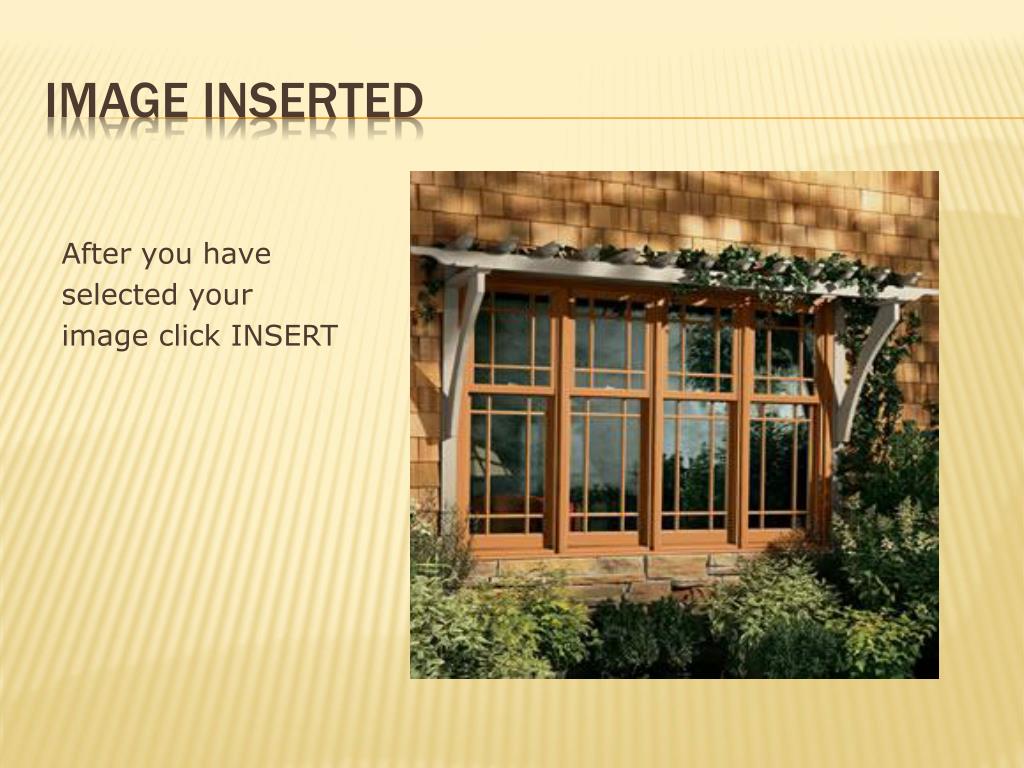 IMAGE INSERTED

After you have selected your image click INSERT